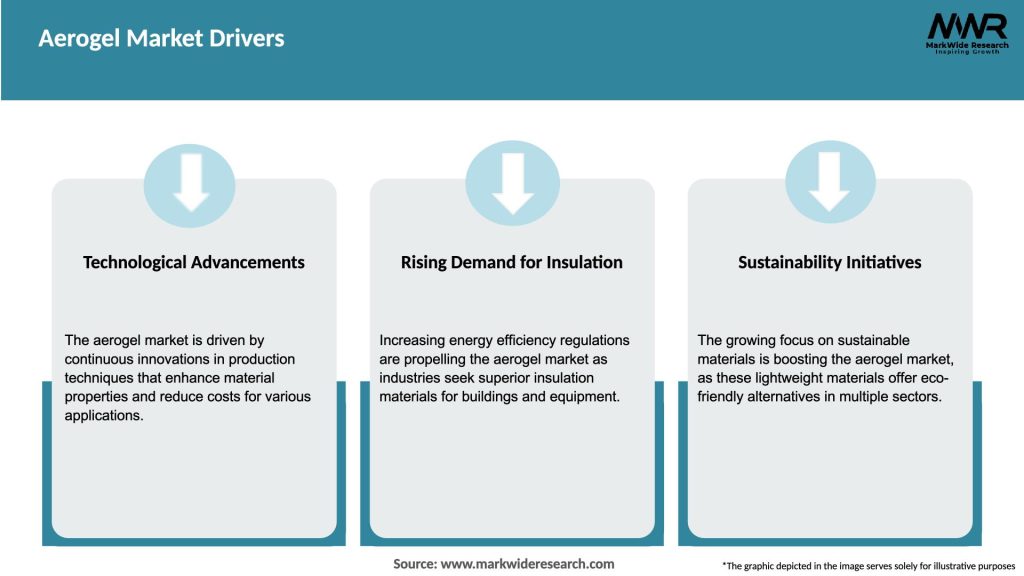 Aerogel Market Drivers

MWR
MarkWide Research
Inspiring Growth

Technological Advancements

The aerogel market is driven by continuous innovations in production techniques that enhance material properties and reduce costs for various applications.

Rising Demand for Insulation

Increasing energy efficiency regulations are propelling the aerogel market as industries seek superior insulation materials for buildings and equipment.

Sustainability Initiatives

The growing focus on sustainable materials is boosting the aerogel market, as these lightweight materials offer eco-friendly alternatives in multiple sectors.

Source: www.markwideresearch.com

*The graphic depicted in the image serves solely for illustrative purposes